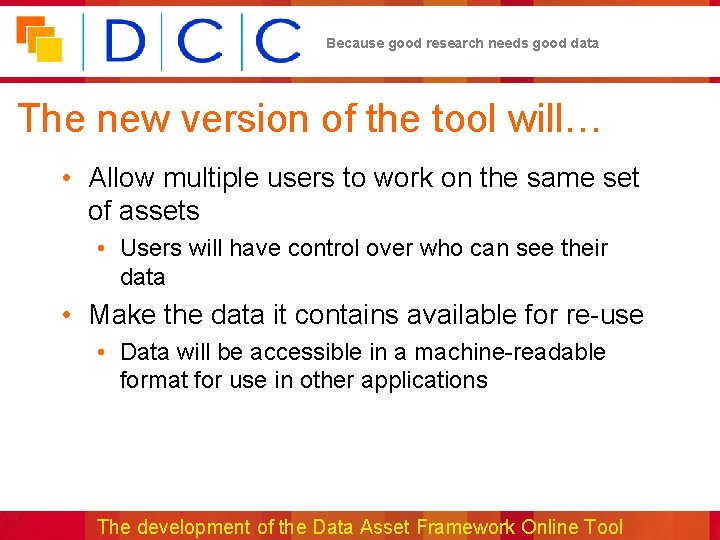 DCC

Because good research needs good data

The new version of the tool will…

• Allow multiple users to work on the same set of assets
  • Users will have control over who can see their data
• Make the data it contains available for re-use
  • Data will be accessible in a machine-readable format for use in other applications

The development of the Data Asset Framework Online Tool